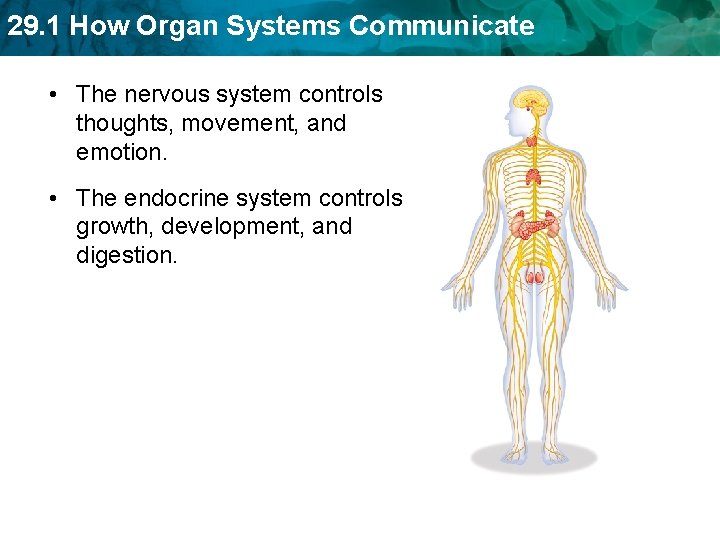 29.1 How Organ Systems Communicate

• The nervous system controls thoughts, movement, and emotion.

• The endocrine system controls growth, development, and digestion.